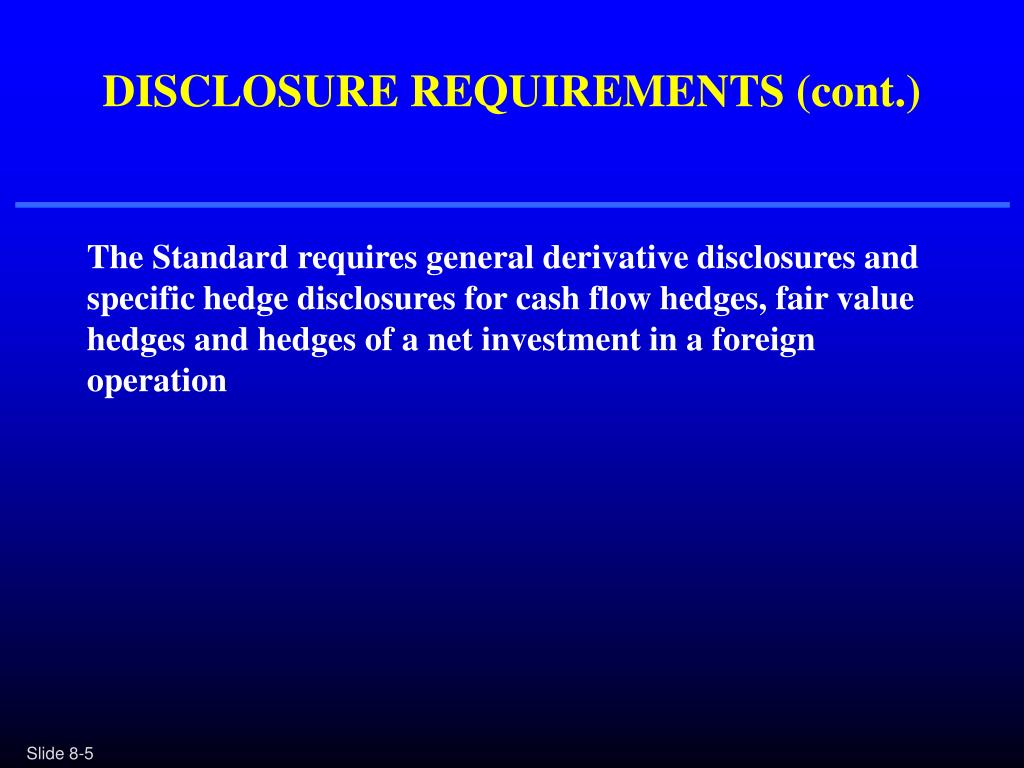 DISCLOSURE REQUIREMENTS (cont.)

The Standard requires general derivative disclosures and specific hedge disclosures for cash flow hedges, fair value hedges and hedges of a net investment in a foreign operation

Slide 8-5